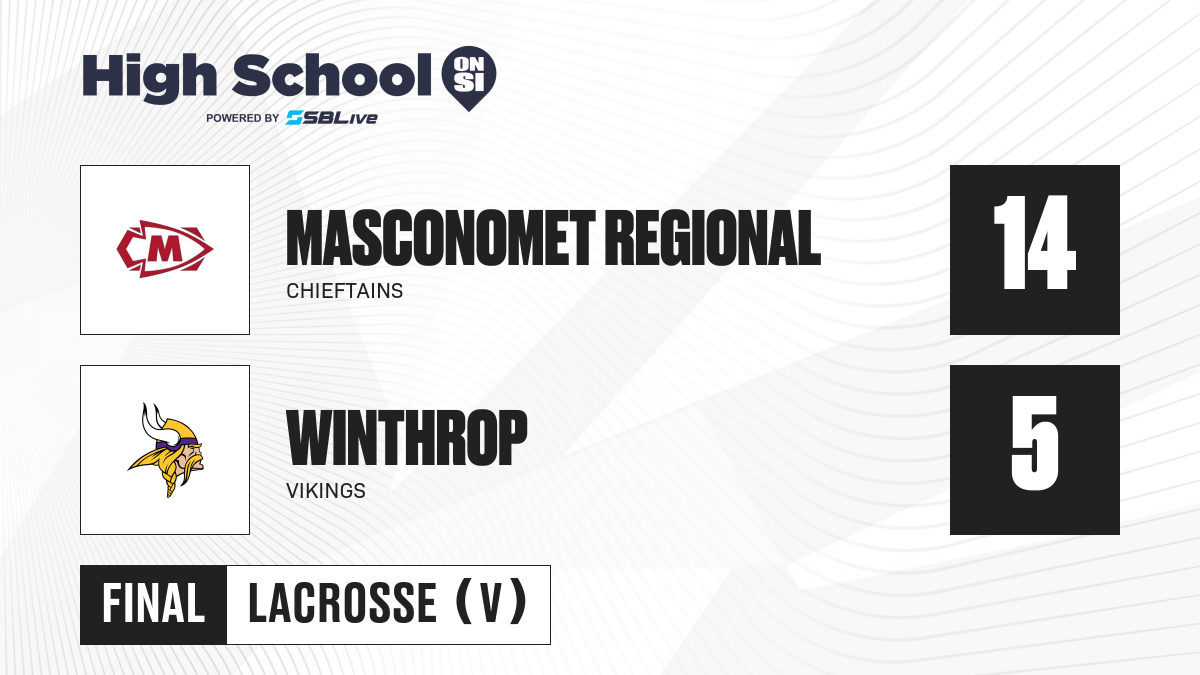 High School ON SI
POWERED BY SBLive

M

MASCONOMET REGIONAL
CHIEFTAINS

14

WINTHROP
VIKINGS

5

FINAL LACROSSE (V)